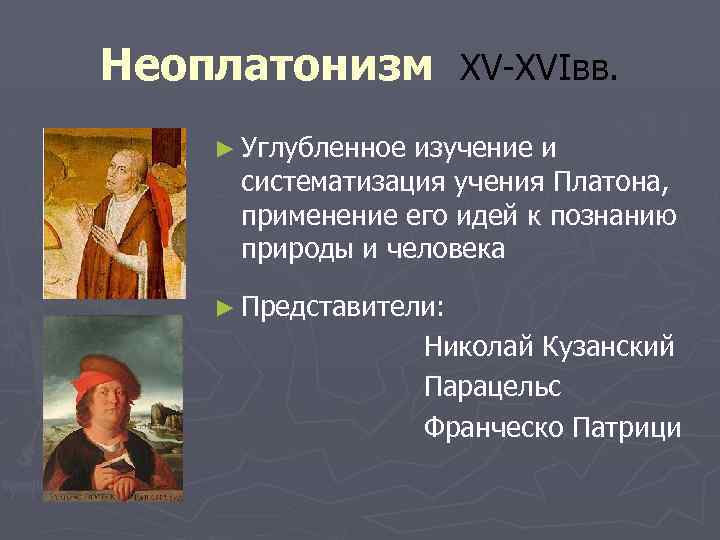 Неоплатонизм XV-XVIвв.

► Углубленное изучение и систематизация учения Платона, применение его идей к познанию природы и человека

► Представители:

Николай Кузанский

Парацельс

Франческо Патрици